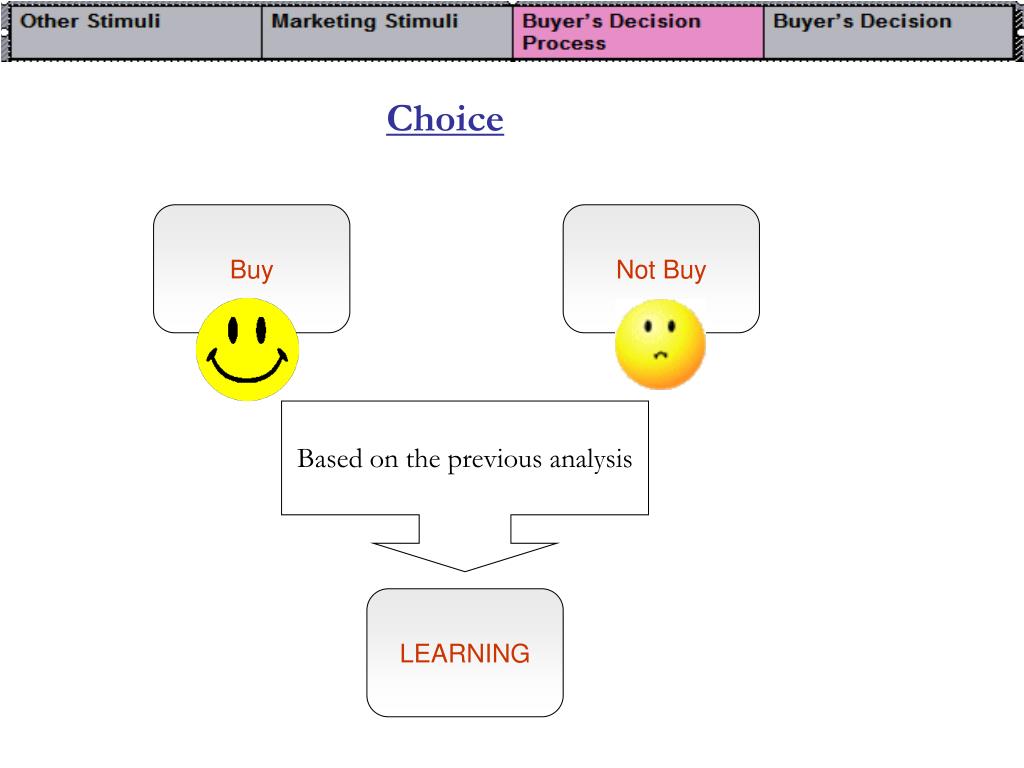 | Other Stimuli | Marketing Stimuli | Buyer's Decision Process | Buyer's Decision |
|---|---|---|---|

Choice

Buy

Not Buy

Based on the previous analysis

LEARNING